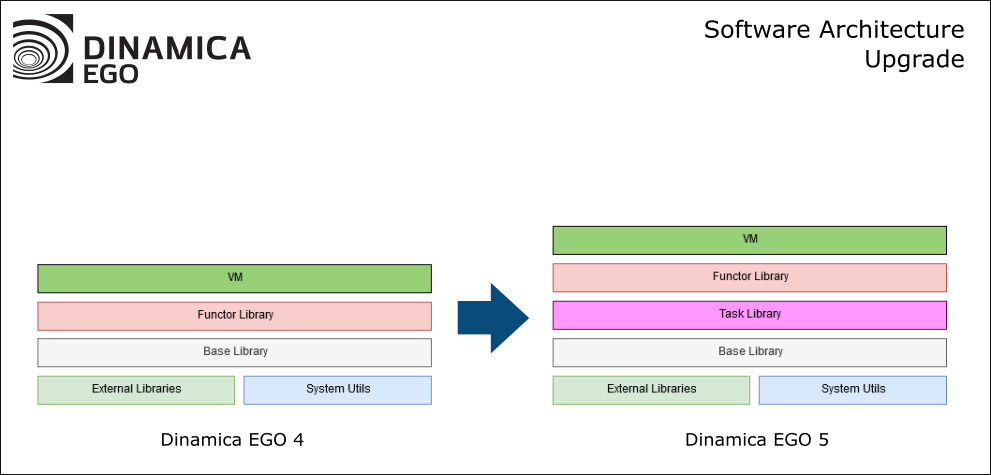 DINAMICA EGO

Software Architecture Upgrade

VM

Functor Library

Base Library

External Libraries

System Utils

Dinamica EGO 4

VM

Functor Library

Task Library

Base Library

External Libraries

System Utils

Dinamica EGO 5